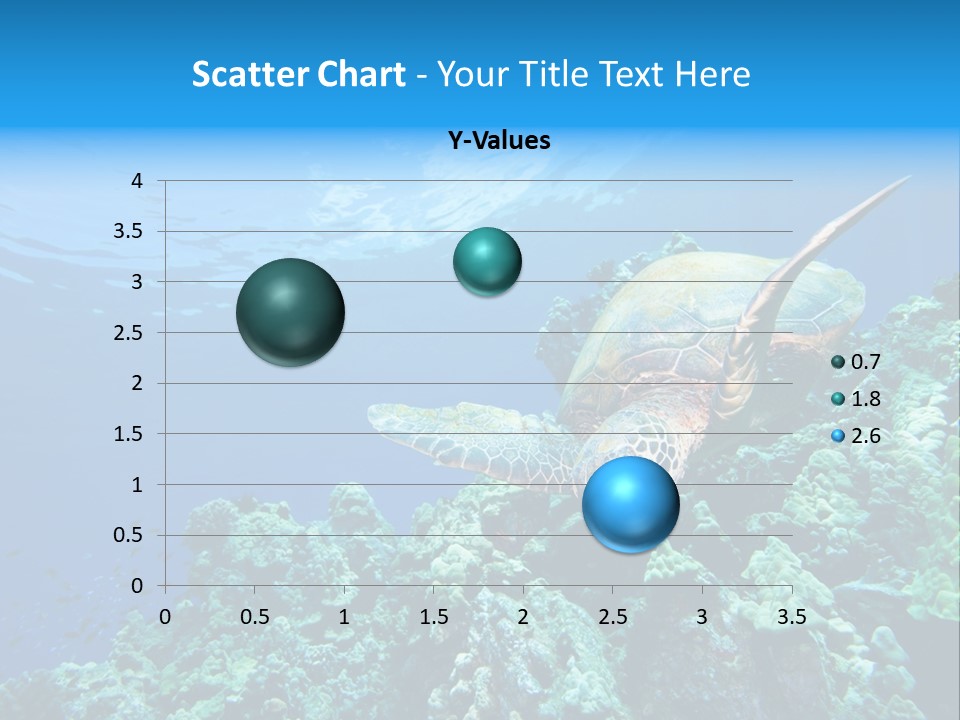 Scatter Chart - Your Title Text Here

Y-Values

4
3.5
3
2.5
2
1.5
1
0.5
0

0
0.5
1
1.5
2
2.5
3
3.5

0.7
1.8
2.6